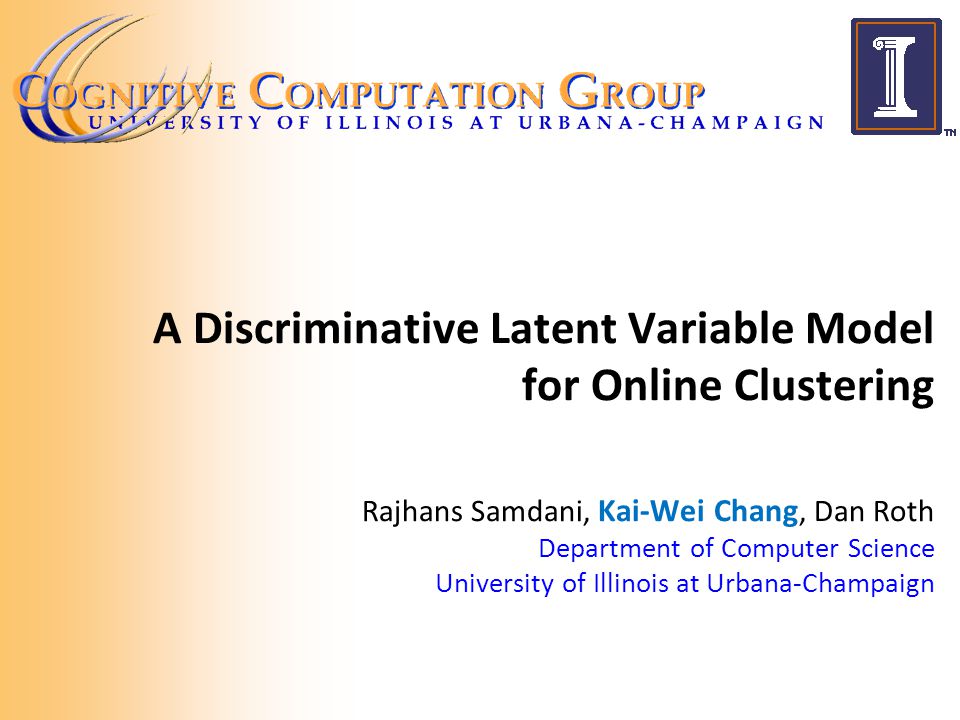 COGNITIVE COMPUTATION GROUP
UNIVERSITY OF ILLINOIS AT URBANA-CHAMPAIGN

TM

A Discriminative Latent Variable Model for Online Clustering

Rajhans Samdani, Kai-Wei Chang, Dan Roth
Department of Computer Science
University of Illinois at Urbana-Champaign